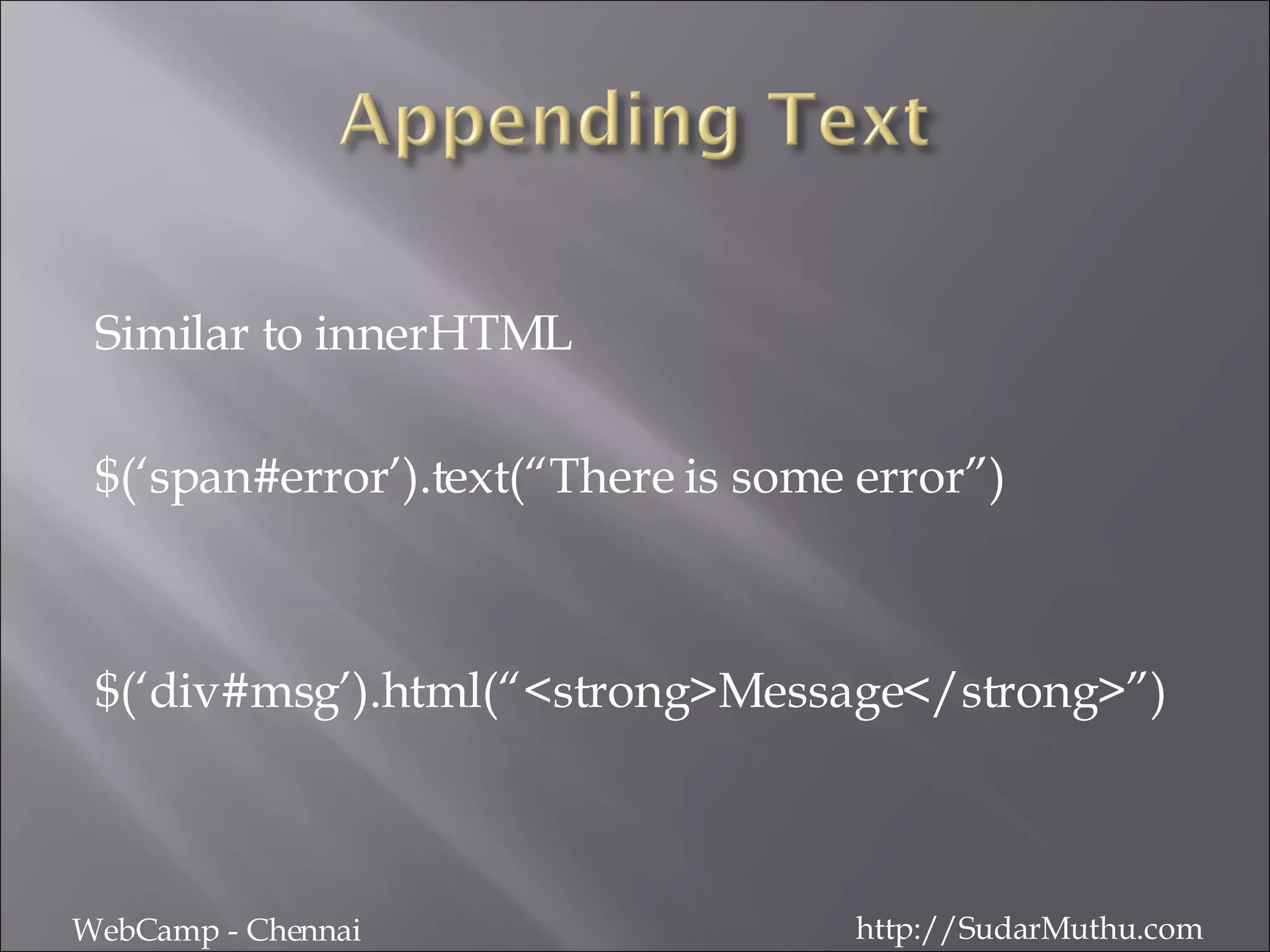 Appending Text

Similar to innerHTML

$(‘span#error’).text(“There is some error”)

$(‘div#msg’).html(“<strong>Message</strong>”)

WebCamp - Chennai

http://SudarMuthu.com